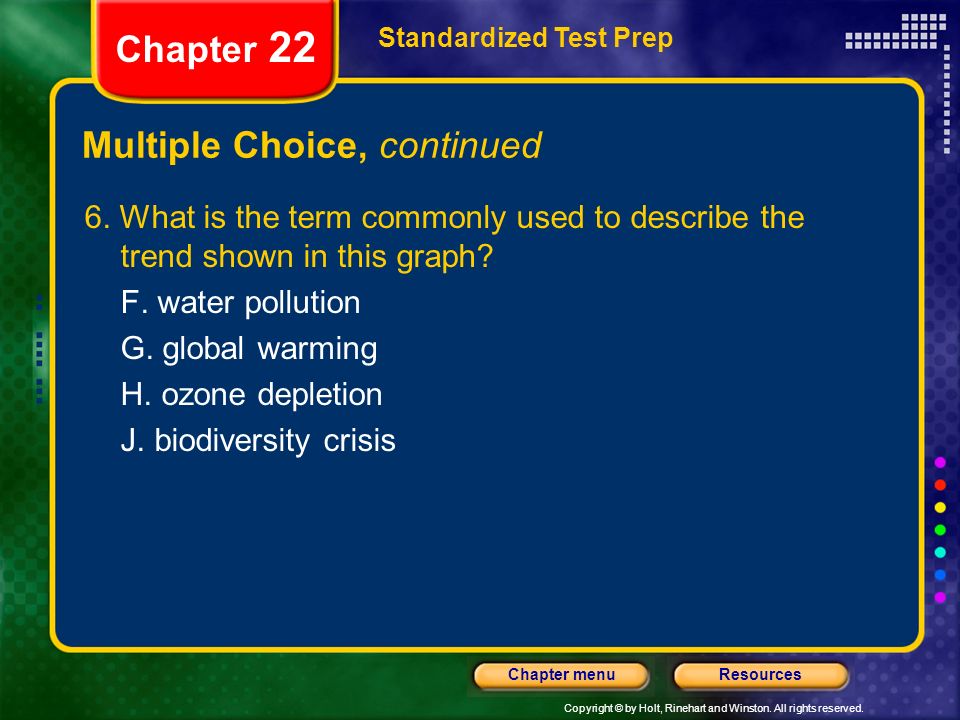 Chapter 22

Standardized Test Prep

Multiple Choice, continued

6. What is the term commonly used to describe the trend shown in this graph?

F. water pollution

G. global warming

H. ozone depletion

J. biodiversity crisis

Chapter menu

Resources

Copyright © by Holt, Rinehart and Winston. All rights reserved.